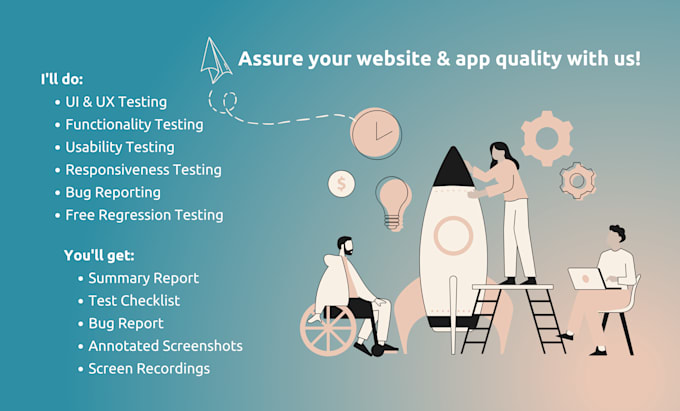 Assure your website & app quality with us!

I'll do:
• UI & UX Testing
• Functionality Testing
• Usability Testing
• Responsiveness Testing
• Bug Reporting
• Free Regression Testing

You'll get:
• Summary Report
• Test Checklist
• Bug Report
• Annotated Screenshots
• Screen Recordings

$